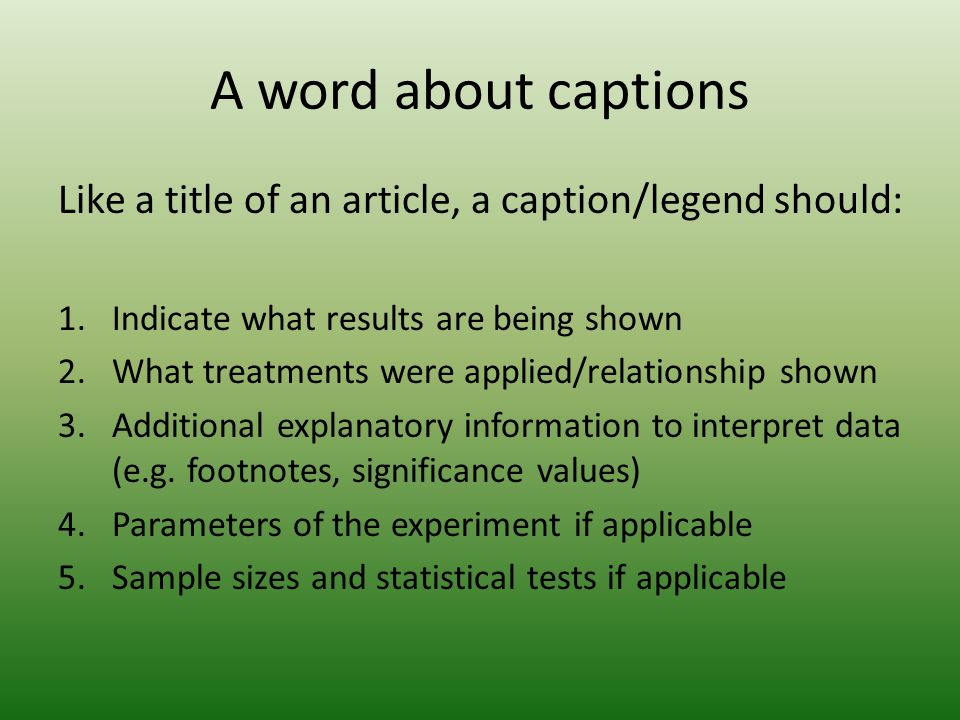 A word about captions

Like a title of an article, a caption/legend should:

1. Indicate what results are being shown
2. What treatments were applied/relationship shown
3. Additional explanatory information to interpret data (e.g. footnotes, significance values)
4. Parameters of the experiment if applicable
5. Sample sizes and statistical tests if applicable